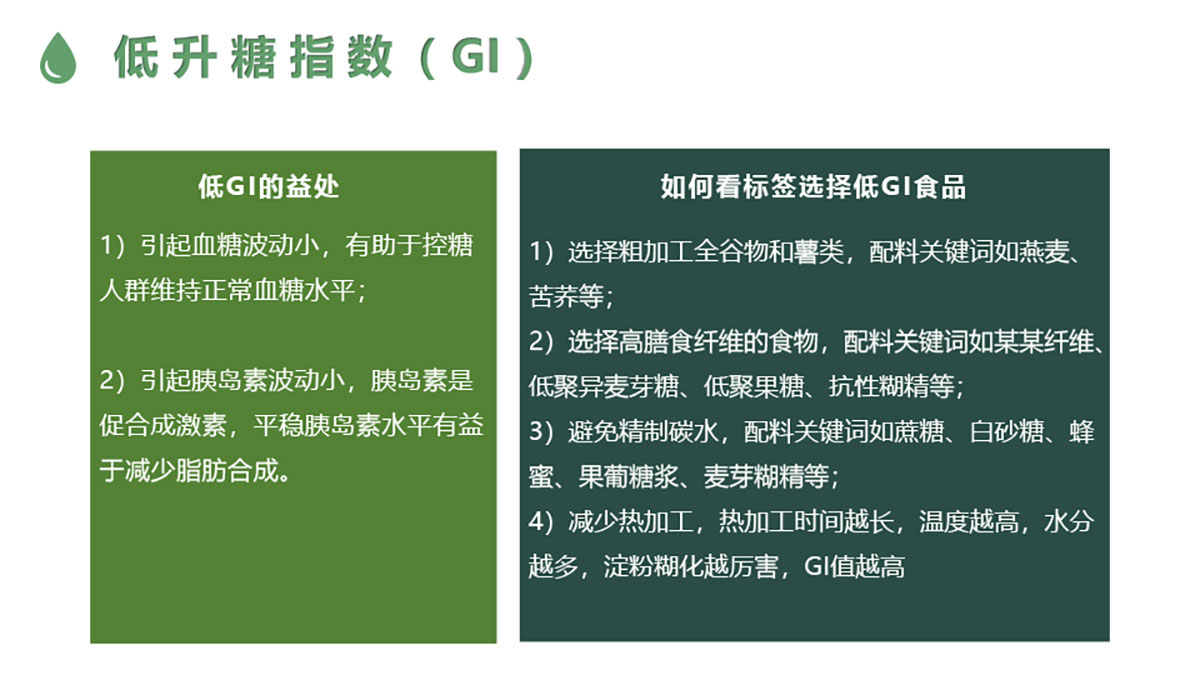 低升糖指数（GI）

低GI的益处

1）引起血糖波动小，有助于控糖人群维持正常血糖水平；

2）引起胰岛素波动小，胰岛素是促合成激素，平稳胰岛素水平有益于减少脂肪合成。

如何看标签选择低GI食品

1）选择粗加工全谷物和薯类，配料关键词如燕麦、苦荞等；
2）选择高膳食纤维的食物，配料关键词如某某纤维、低聚异麦芽糖、低聚果糖、抗性糊精等；
3）避免精制碳水，配料关键词如蔗糖、白砂糖、蜂蜜、果葡糖浆、麦芽糊精等；
4）减少热加工，热加工时间越长，温度越高，水分越多，淀粉糊化越厉害，GI值越高